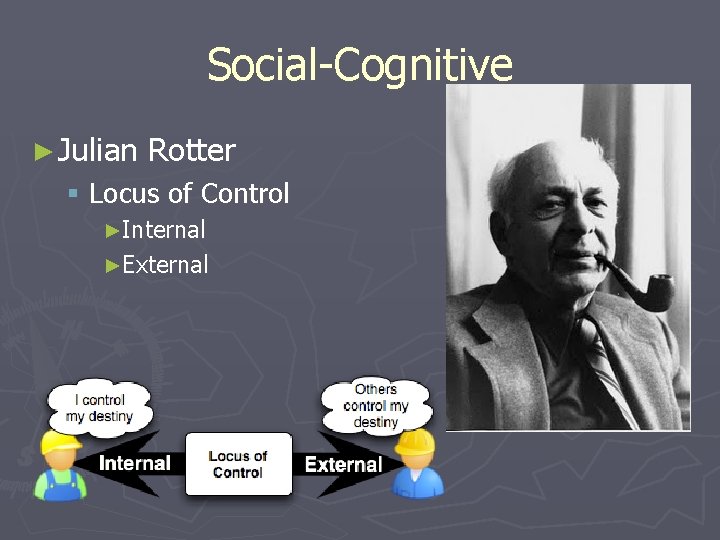 Social-Cognitive

►Julian Rotter
▪ Locus of Control
►Internal
►External

I control my destiny

Others control my destiny

Internal

Locus of Control

External